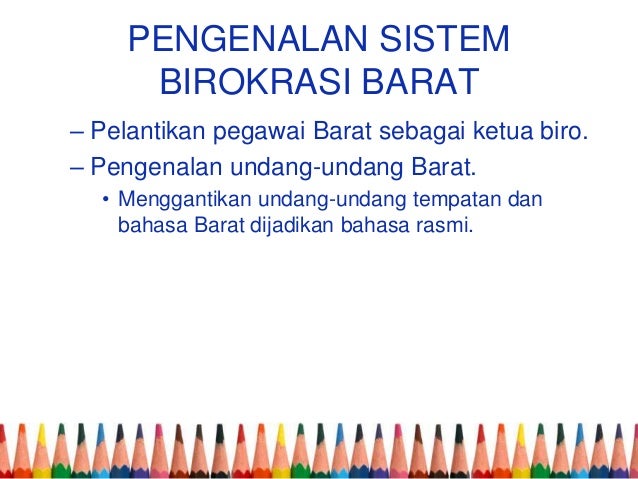 PENGENALAN SISTEM BIROKRASI BARAT

– Pelantikan pegawai Barat sebagai ketua biro.

– Pengenalan undang-undang Barat.

• Menggantikan undang-undang tempatan dan bahasa Barat dijadikan bahasa rasmi.